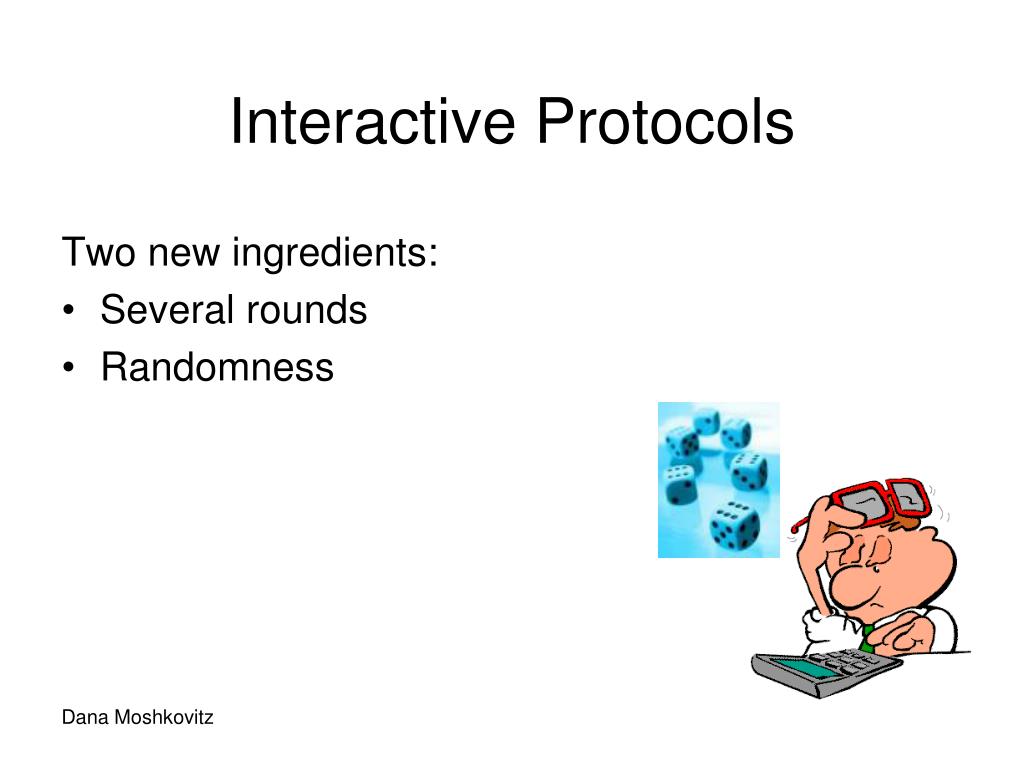 Interactive Protocols

Two new ingredients:
• Several rounds
• Randomness

Dana Moshkovitz